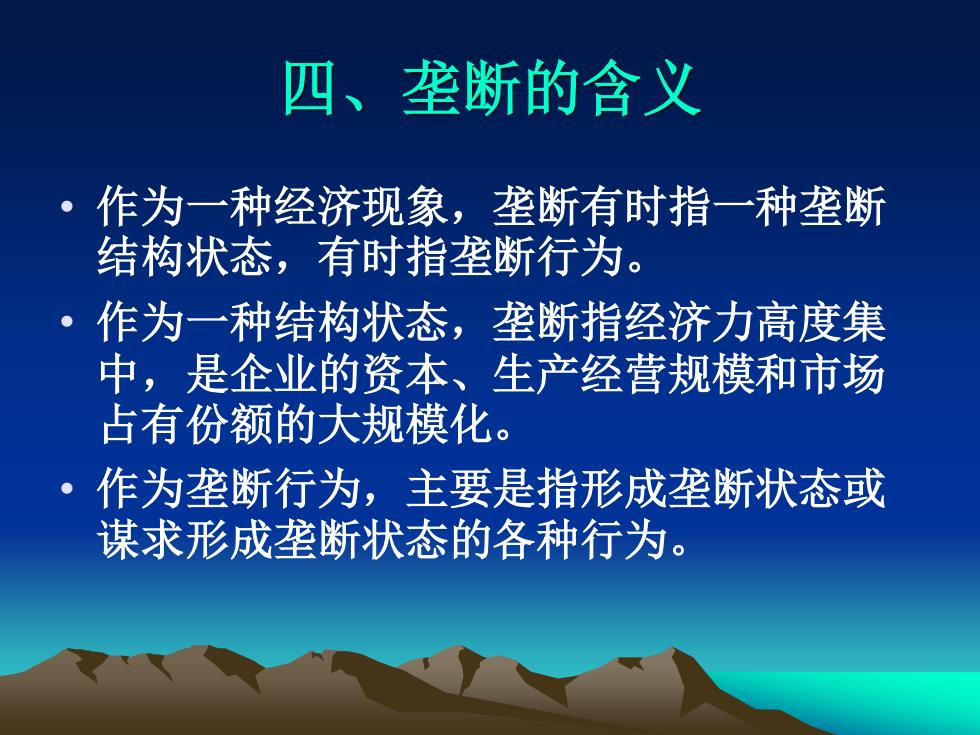 四、垄断的含义

• 作为一种经济现象，垄断有时指一种垄断结构状态，有时指垄断行为。

• 作为一种结构状态，垄断指经济力高度集中，是企业的资本、生产经营规模和市场占有份额的大规模化。

• 作为垄断行为，主要是指形成垄断状态或谋求形成垄断状态的各种行为。